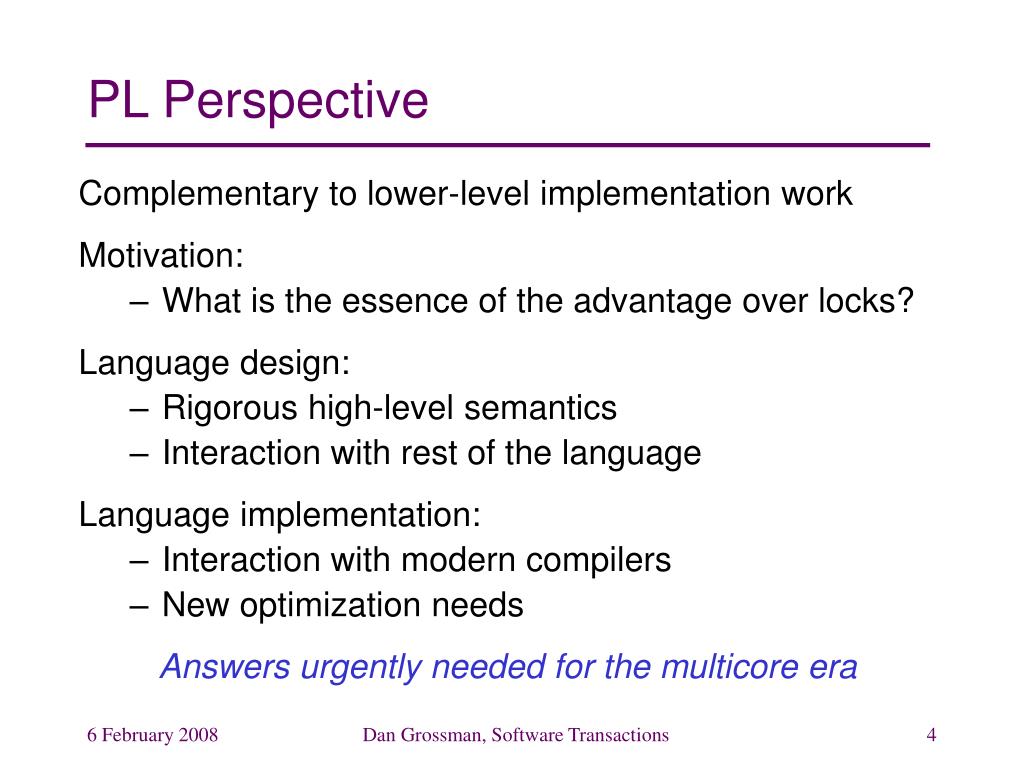 PL Perspective

Complementary to lower-level implementation work

Motivation:
– What is the essence of the advantage over locks?

Language design:
– Rigorous high-level semantics
– Interaction with rest of the language

Language implementation:
– Interaction with modern compilers
– New optimization needs

Answers urgently needed for the multicore era

6 February 2008

Dan Grossman, Software Transactions

4